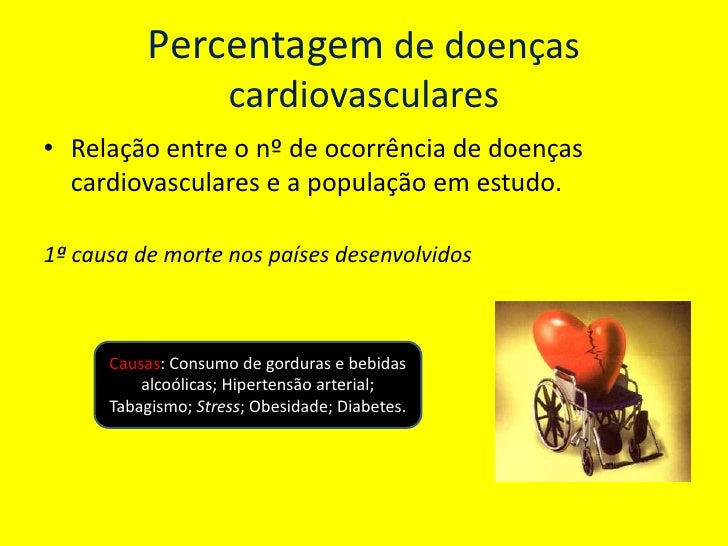 Percentagem de doenças cardiovasculares

• Relação entre o nº de ocorrência de doenças cardiovasculares e a população em estudo.

1ª causa de morte nos países desenvolvidos

Causas: Consumo de gorduras e bebidas alcoólicas; Hipertensão arterial; Tabagismo; Stress; Obesidade; Diabetes.